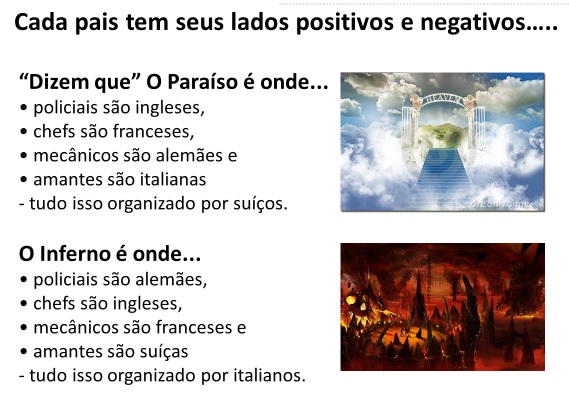 Cada pais tem seus lados positivos e negativos…..

“Dizem que” O Paraíso é onde...
• policiais são ingleses,
• chefs são franceses,
• mecânicos são alemães e
• amantes são italianas
- tudo isso organizado por suíços.

HEAVEN

dreamstime

O Inferno é onde...
• policiais são alemães,
• chefs são ingleses,
• mecânicos são franceses e
• amantes são suíças
- tudo isso organizado por italianos.